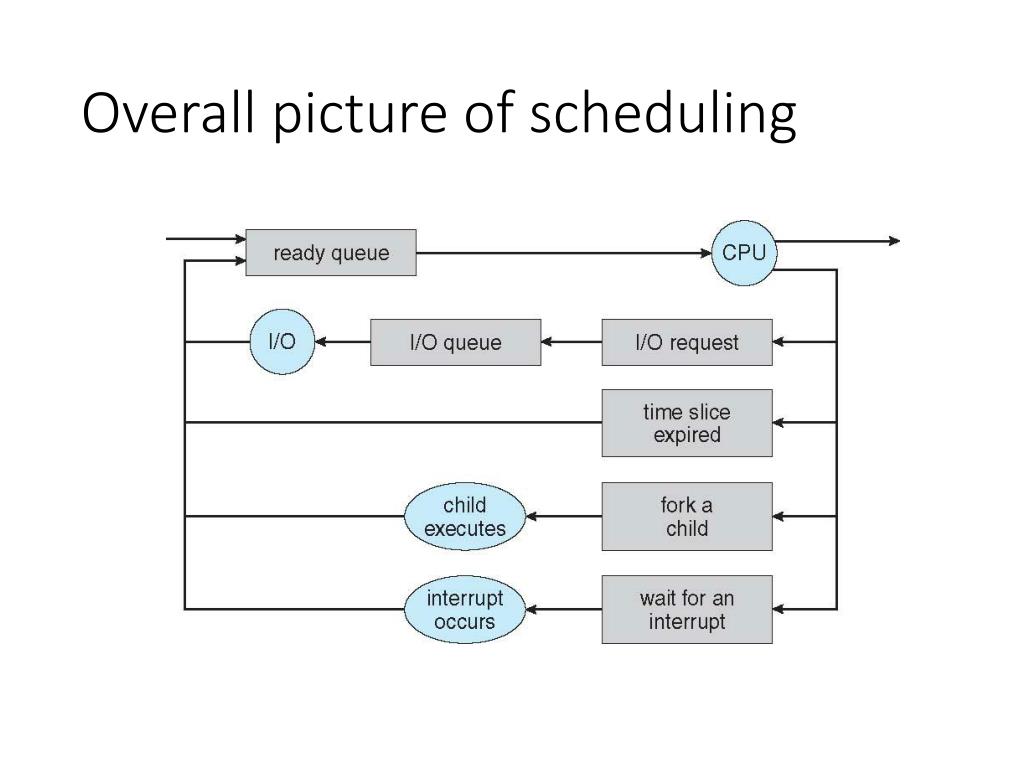 Overall picture of scheduling

ready queue

CPU

I/O

I/O queue

I/O request

time slice expired

child executes

fork a child

interrupt occurs

wait for an interrupt